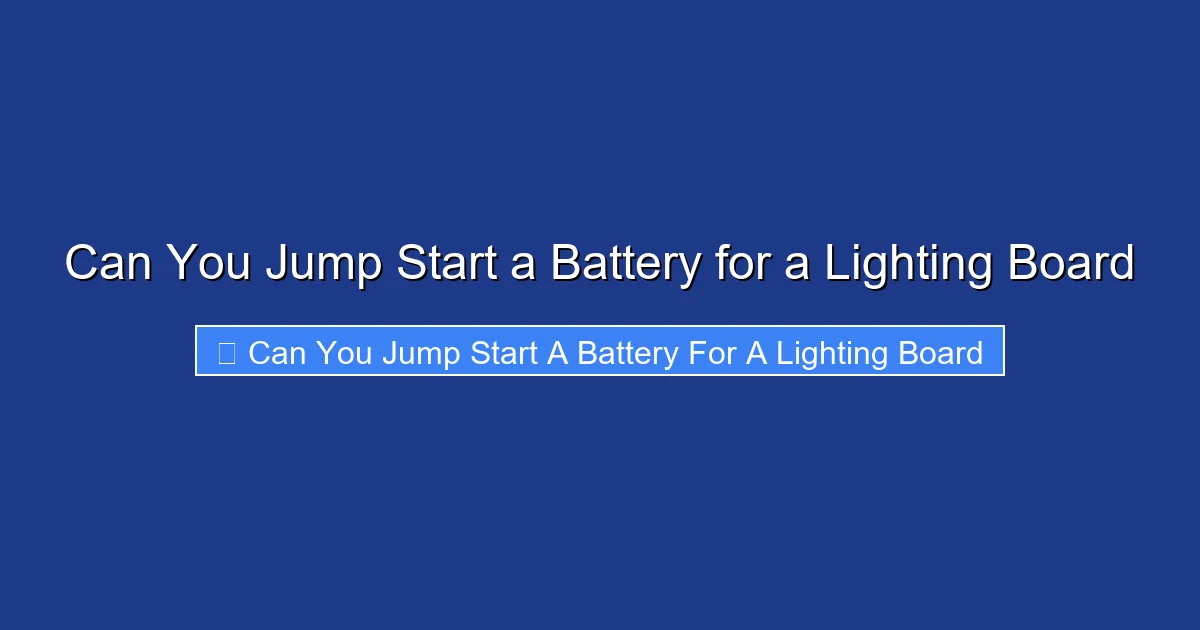 Can You Jump Start a Battery for a Lighting Board

 Can You Jump Start A Battery For A Lighting Board